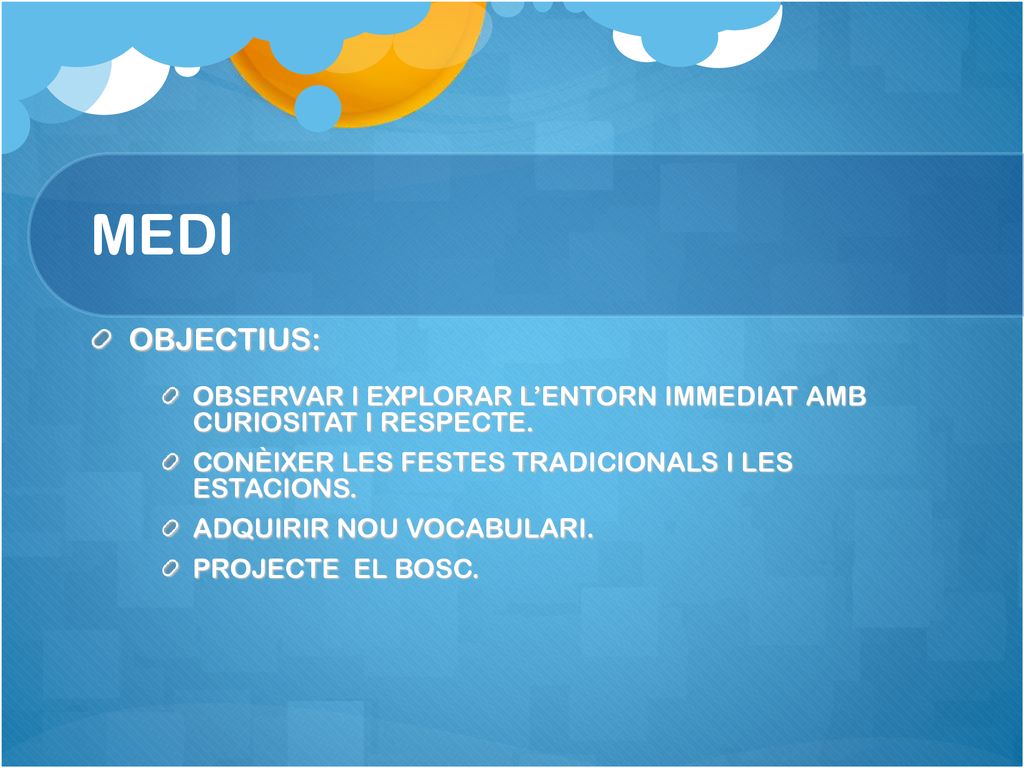 MEDI

OBJECTIUS:

OBSERVAR I EXPLORAR L’ENTORN IMMEDIAT AMB CURIOSITAT I RESPECTE.

CONÈIXER LES FESTES TRADICIONALS I LES ESTACIONS.

ADQUIRIR NOU VOCABULARI.

PROJECTE EL BOSC.